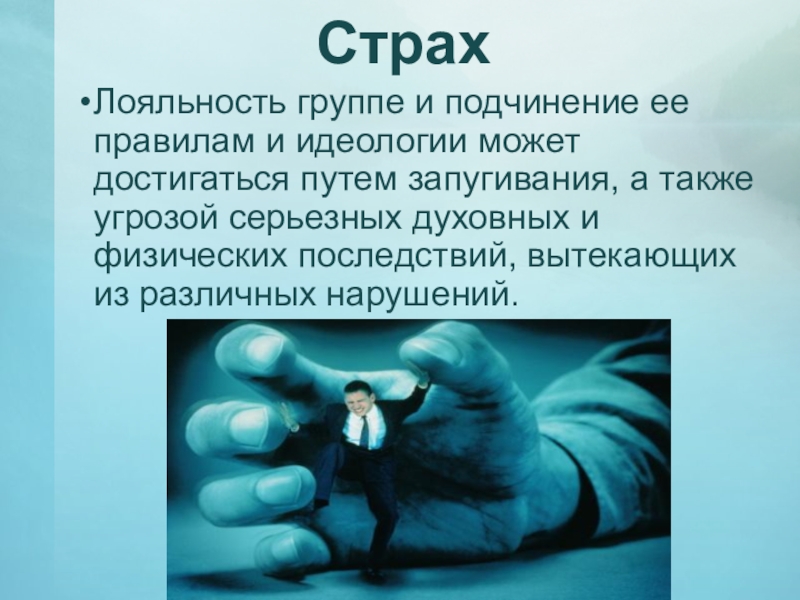 Страх

•Лояльность группе и подчинение ее правилам и идеологии может достигаться путем запугивания, а также угрозой серьезных духовных и физических последствий, вытекающих из различных нарушений.